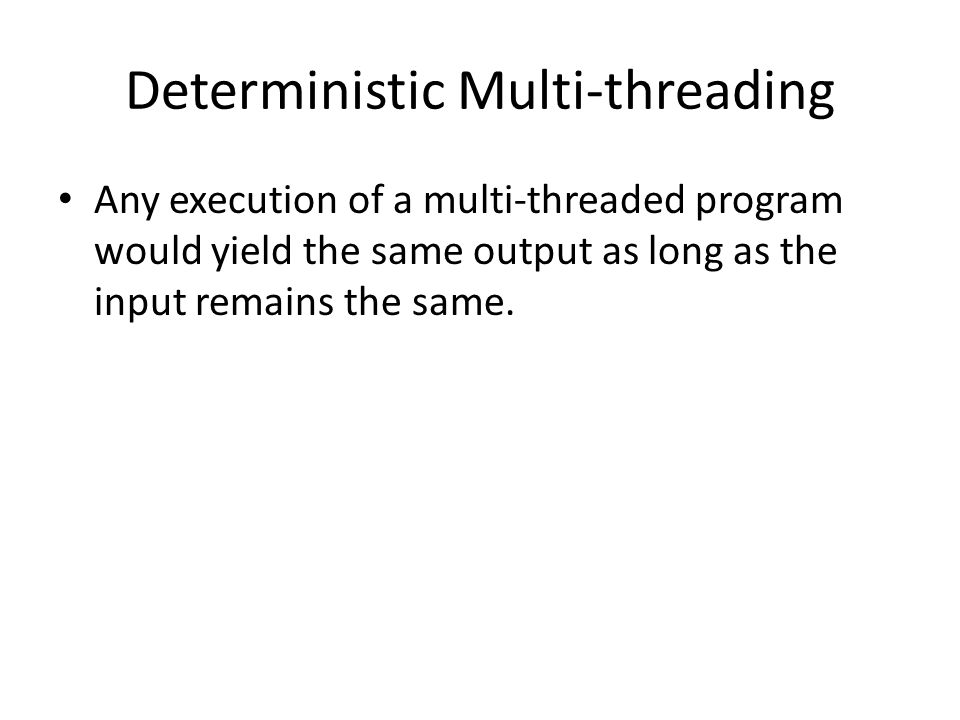 Deterministic Multi-threading

• Any execution of a multi-threaded program would yield the same output as long as the input remains the same.